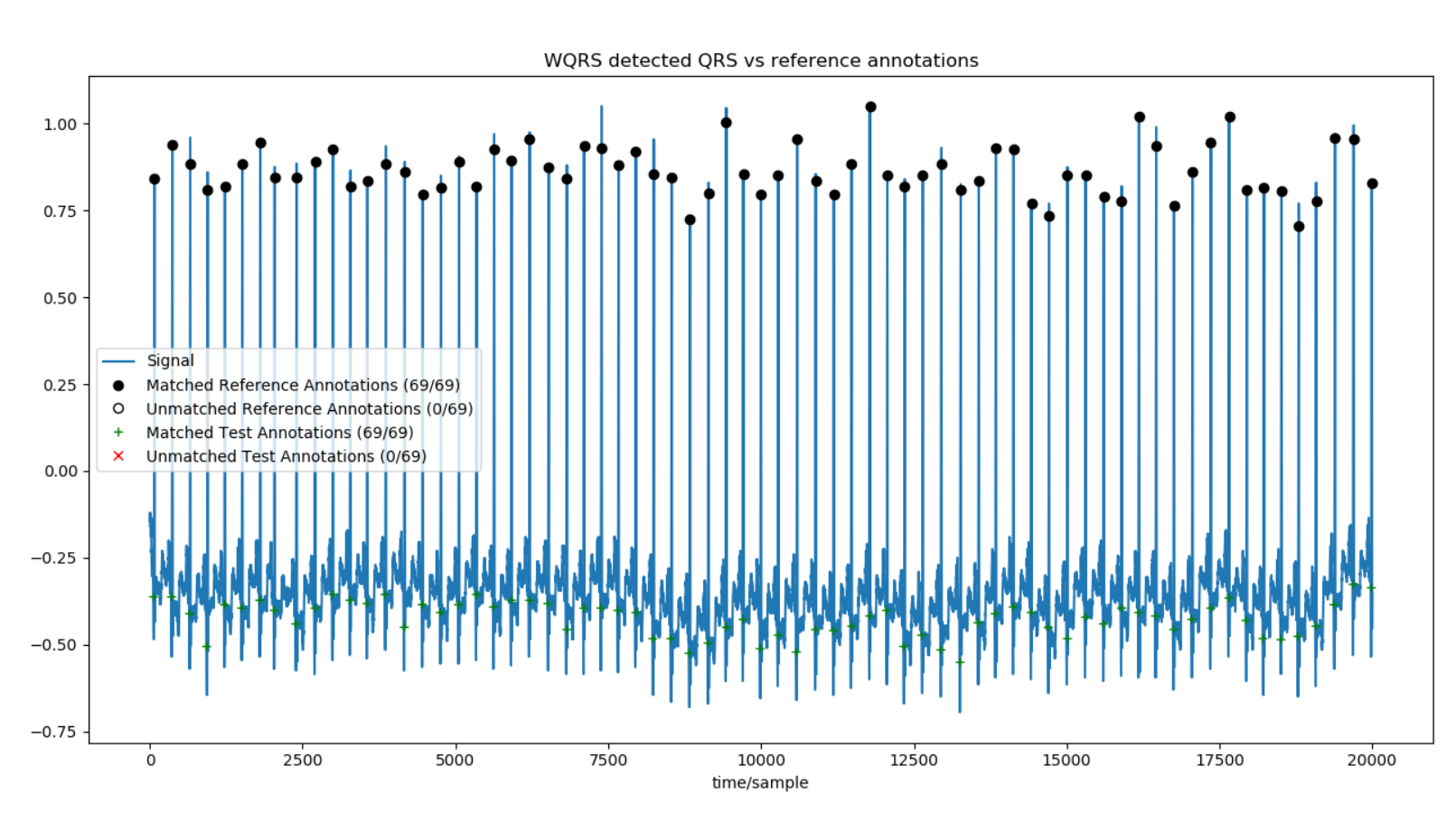 WQRS detected QRS vs reference annotations

1.00
0.75
0.50
0.25
0.00
−0.25
−0.50
−0.75

Signal
Matched Reference Annotations (69/69)
Unmatched Reference Annotations (0/69)
Matched Test Annotations (69/69)
Unmatched Test Annotations (0/69)

0 2500 5000 7500 10000 12500 15000 17500 20000
time/sample